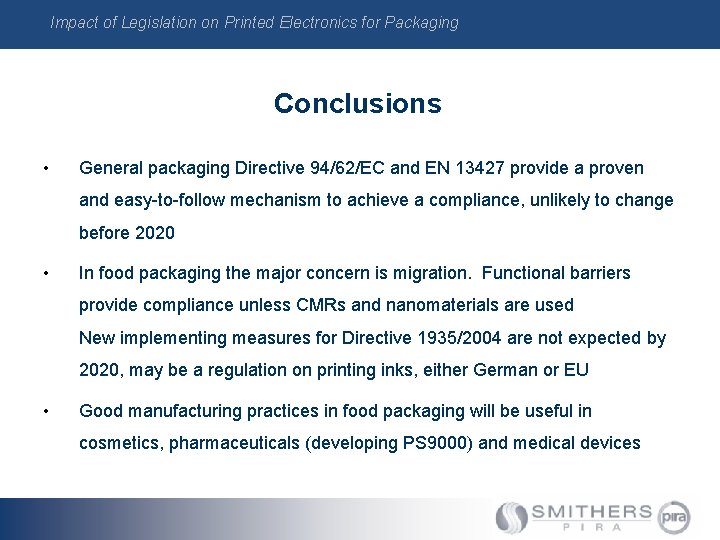 Impact of Legislation on Printed Electronics for Packaging

Conclusions

• General packaging Directive 94/62/EC and EN 13427 provide a proven and easy-to-follow mechanism to achieve a compliance, unlikely to change before 2020

• In food packaging the major concern is migration. Functional barriers provide compliance unless CMRs and nanomaterials are used
New implementing measures for Directive 1935/2004 are not expected by 2020, may be a regulation on printing inks, either German or EU

• Good manufacturing practices in food packaging will be useful in cosmetics, pharmaceuticals (developing PS9000) and medical devices

SMITHERS PIRA pira